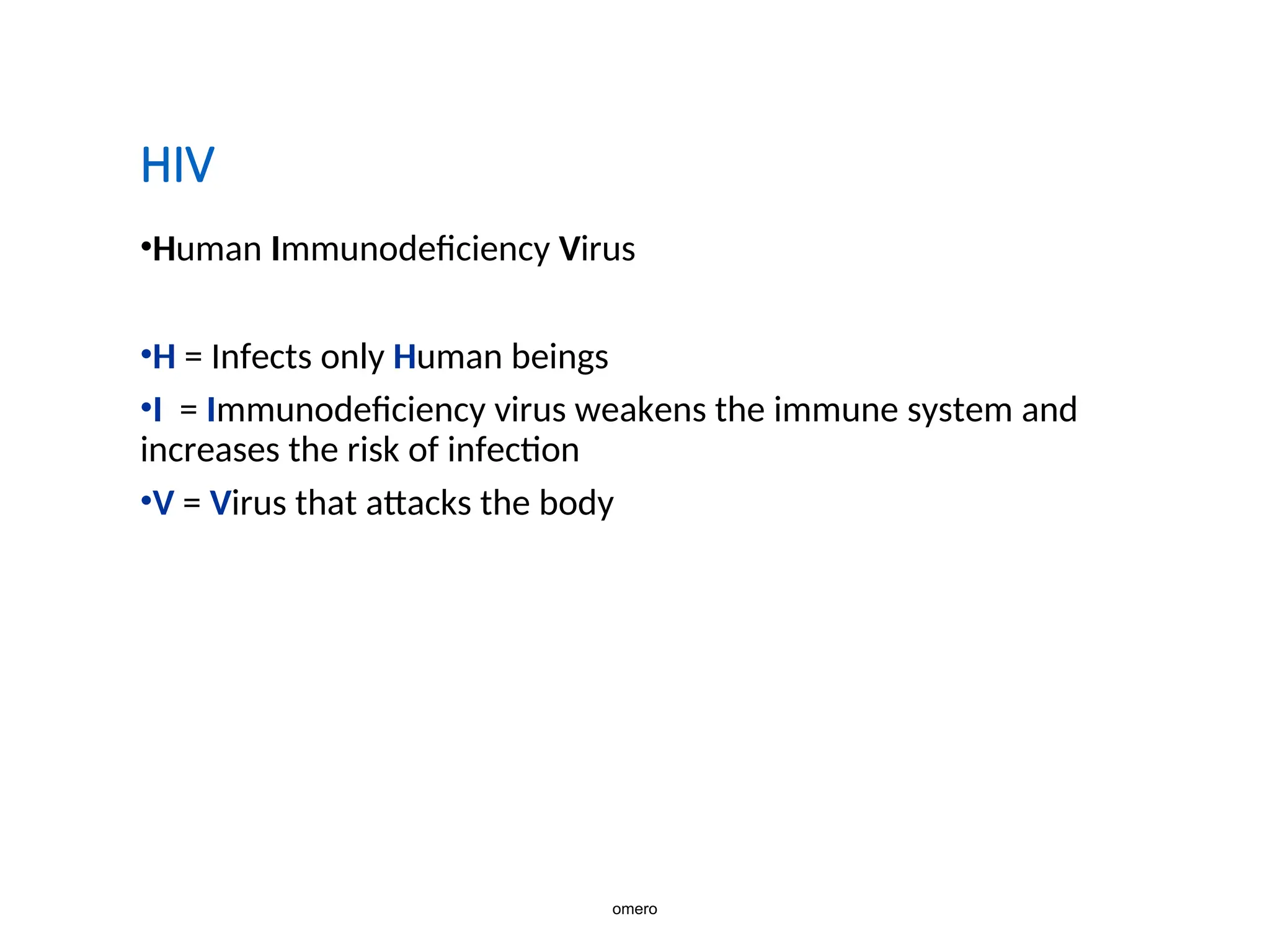 HIV

•Human Immunodeficiency Virus

•H = Infects only Human beings

•I = Immunodeficiency virus weakens the immune system and increases the risk of infection

•V = Virus that attacks the body

omero